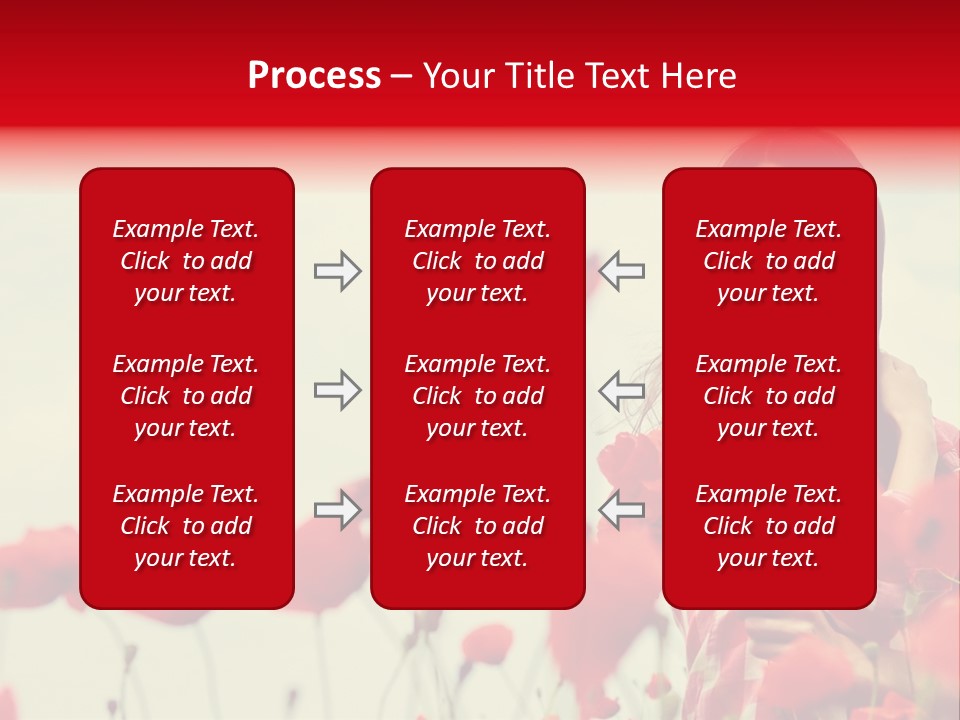 Process – Your Title Text Here

Example Text. Click to add your text.

Example Text. Click to add your text.

Example Text. Click to add your text.

Example Text. Click to add your text.

Example Text. Click to add your text.

Example Text. Click to add your text.

Example Text. Click to add your text.

Example Text. Click to add your text.

Example Text. Click to add your text.